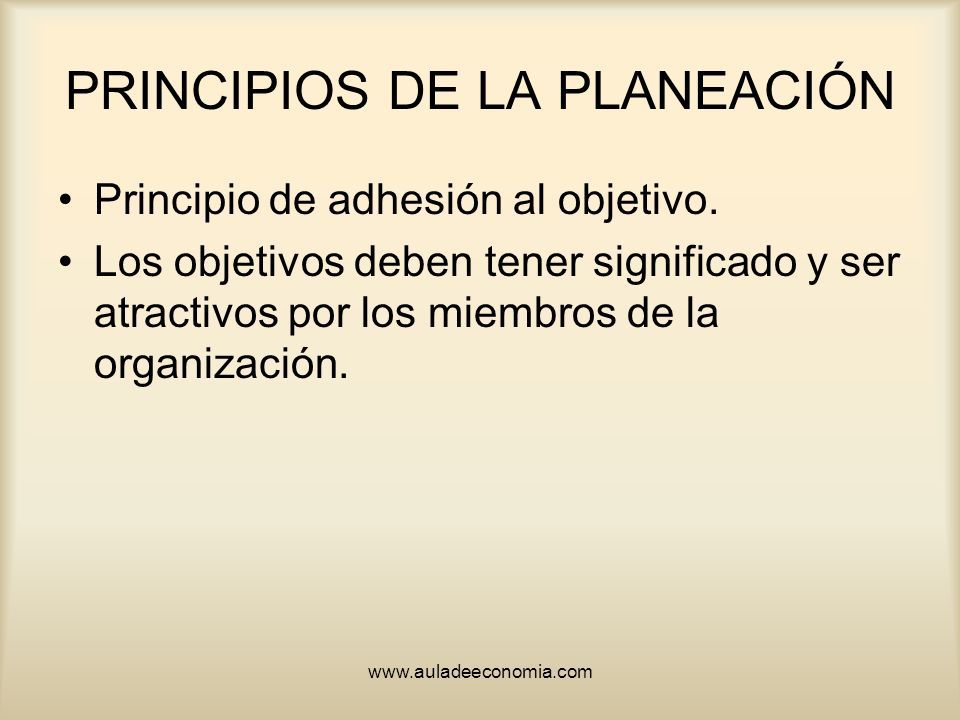 PRINCIPIOS DE LA PLANEACIÓN

• Principio de adhesión al objetivo.
• Los objetivos deben tener significado y ser atractivos por los miembros de la organización.

www.auladeeconomia.com